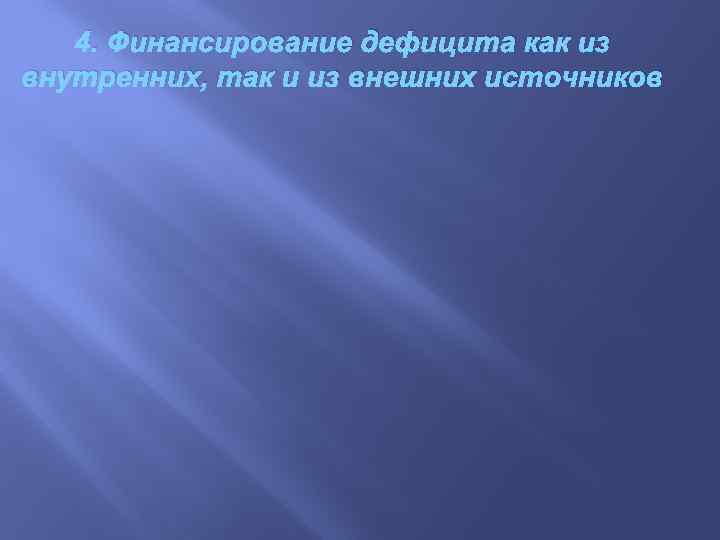 4. Финансирование дефицита как из внутренних, так и из внешних источников